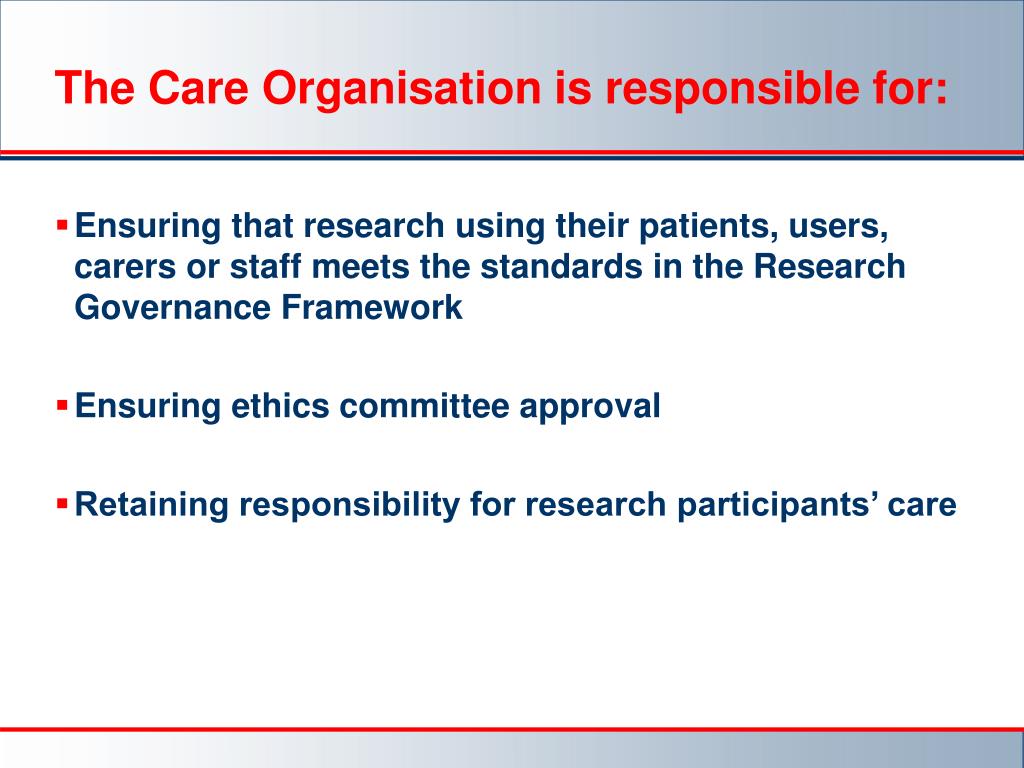 The Care Organisation is responsible for:

▪ Ensuring that research using their patients, users, carers or staff meets the standards in the Research Governance Framework

▪ Ensuring ethics committee approval

▪ Retaining responsibility for research participants’ care